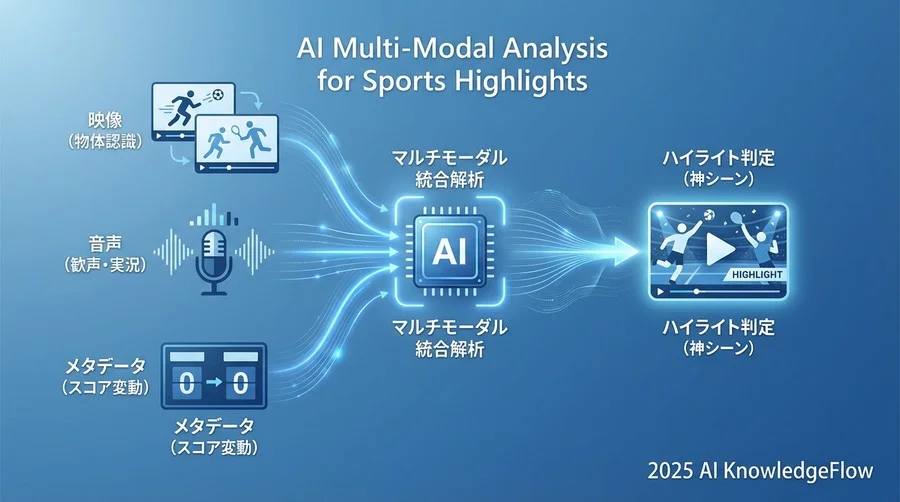 AI Multi-Modal Analysis for Sports Highlights

映像
(物体認識)

音声
(歓声・実況)

メタデータ
(スコア変動)

0 → 0

メタデータ
(スコア変動)

マルチモーダル
統合解析

AI

マルチモーダル
統合解析

ハイライト判定
(神シーン)

HIGHLIGHT

ハイライト判定
(神シーン)

2025 AI KnowledgeFlow